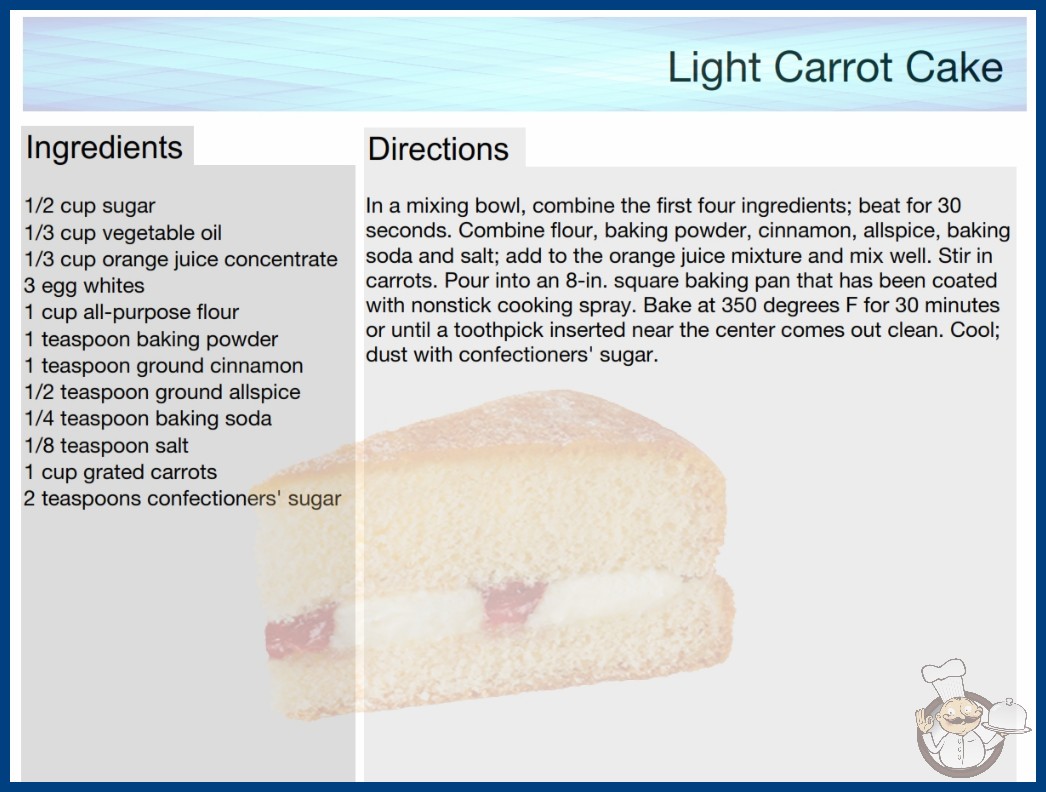 Light Carrot Cake

Ingredients

1/2 cup sugar
1/3 cup vegetable oil
1/3 cup orange juice concentrate
3 egg whites
1 cup all-purpose flour
1 teaspoon baking powder
1 teaspoon ground cinnamon
1/2 teaspoon ground allspice
1/4 teaspoon baking soda
1/8 teaspoon salt
1 cup grated carrots
2 teaspoons confectioners' sugar

Directions

In a mixing bowl, combine the first four ingredients; beat for 30 seconds. Combine flour, baking powder, cinnamon, allspice, baking soda and salt; add to the orange juice mixture and mix well. Stir in carrots. Pour into an 8-in. square baking pan that has been coated with nonstick cooking spray. Bake at 350 degrees F for 30 minutes or until a toothpick inserted near the center comes out clean. Cool; dust with confectioners' sugar.